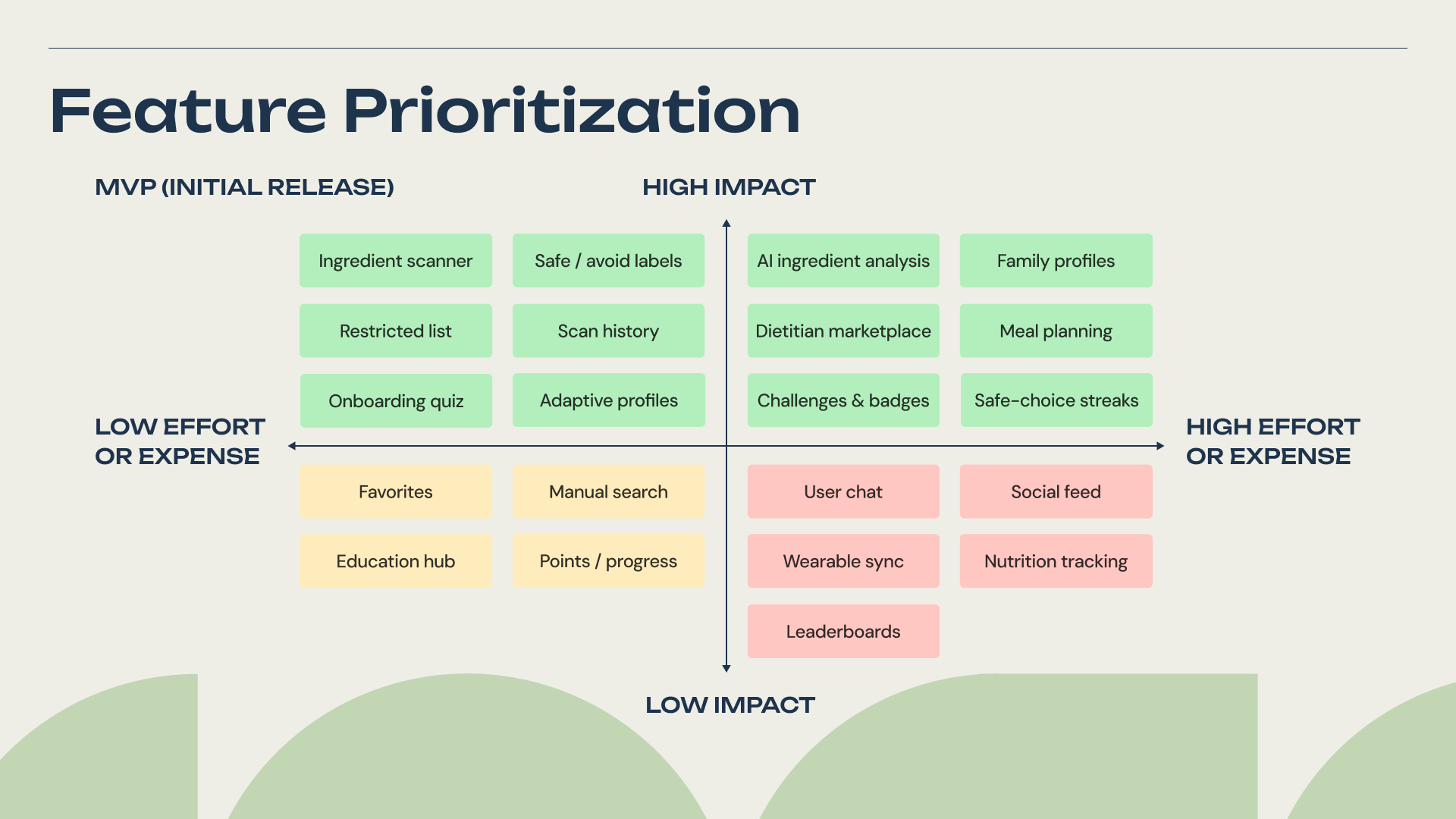 Feature Prioritization

MVP (INITIAL RELEASE)

HIGH IMPACT

Ingredient scanner

Safe / avoid labels

AI ingredient analysis

Family profiles

Restricted list

Scan history

Dietitian marketplace

Meal planning

Onboarding quiz

Adaptive profiles

Challenges & badges

Safe-choice streaks

LOW EFFORT OR EXPENSE

HIGH EFFORT OR EXPENSE

Favorites

Manual search

User chat

Social feed

Education hub

Points / progress

Wearable sync

Nutrition tracking

Leaderboards

LOW IMPACT